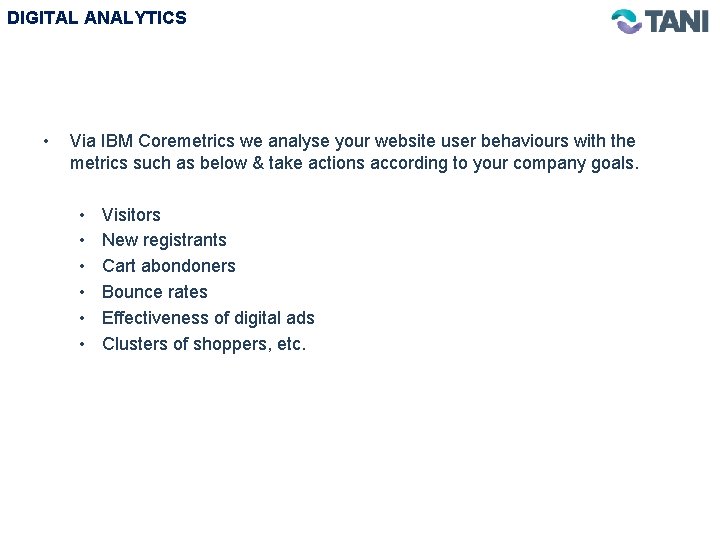 DIGITAL ANALYTICS

TANI

• Via IBM Coremetrics we analyse your website user behaviours with the metrics such as below & take actions according to your company goals.

• Visitors
• New registrants
• Cart abondoners
• Bounce rates
• Effectiveness of digital ads
• Clusters of shoppers, etc.